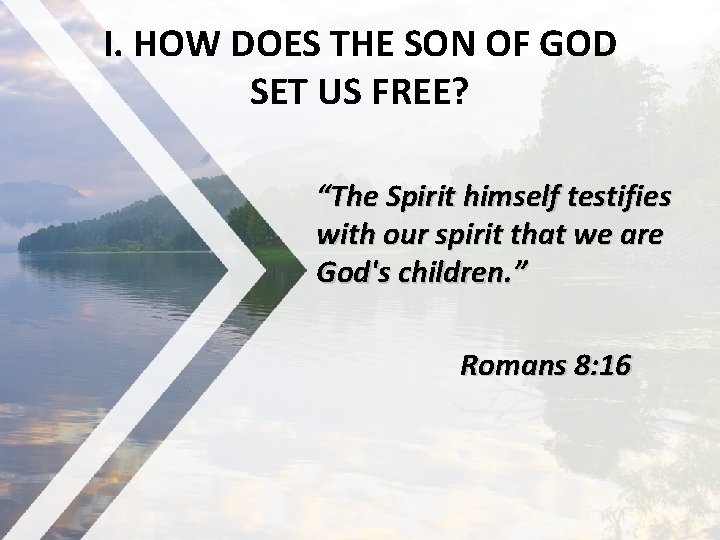 I. HOW DOES THE SON OF GOD SET US FREE?

“The Spirit himself testifies with our spirit that we are God's children.”

Romans 8:16